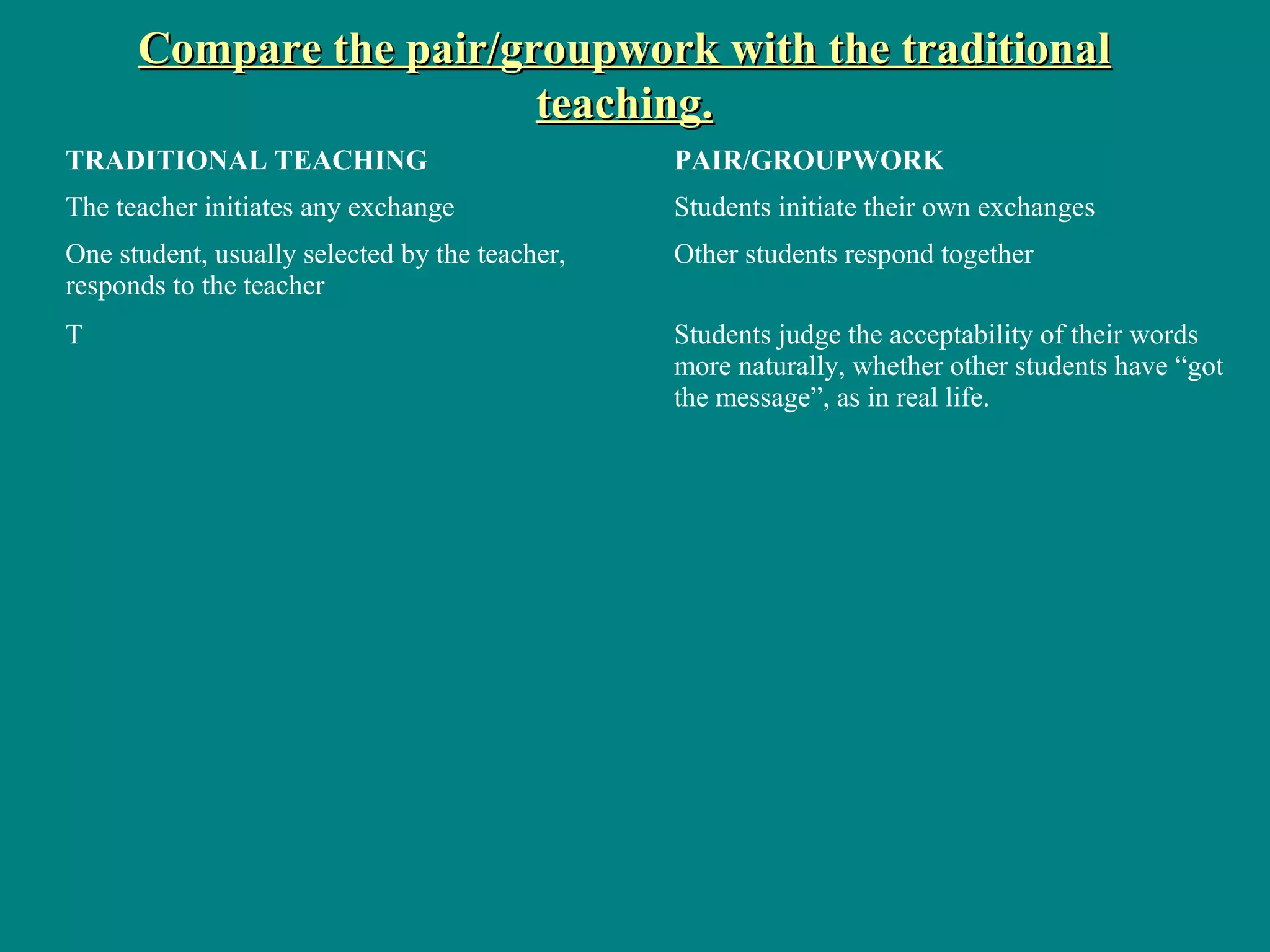 Compare the pair/groupwork with the traditional teaching.

| TRADITIONAL TEACHING | PAIR/GROUPWORK |
|---|---|
| The teacher initiates any exchange | Students initiate their own exchanges |
| One student, usually selected by the teacher, responds to the teacher | Other students respond together |
| T | Students judge the acceptability of their words more naturally, whether other students have “got the message”, as in real life. |